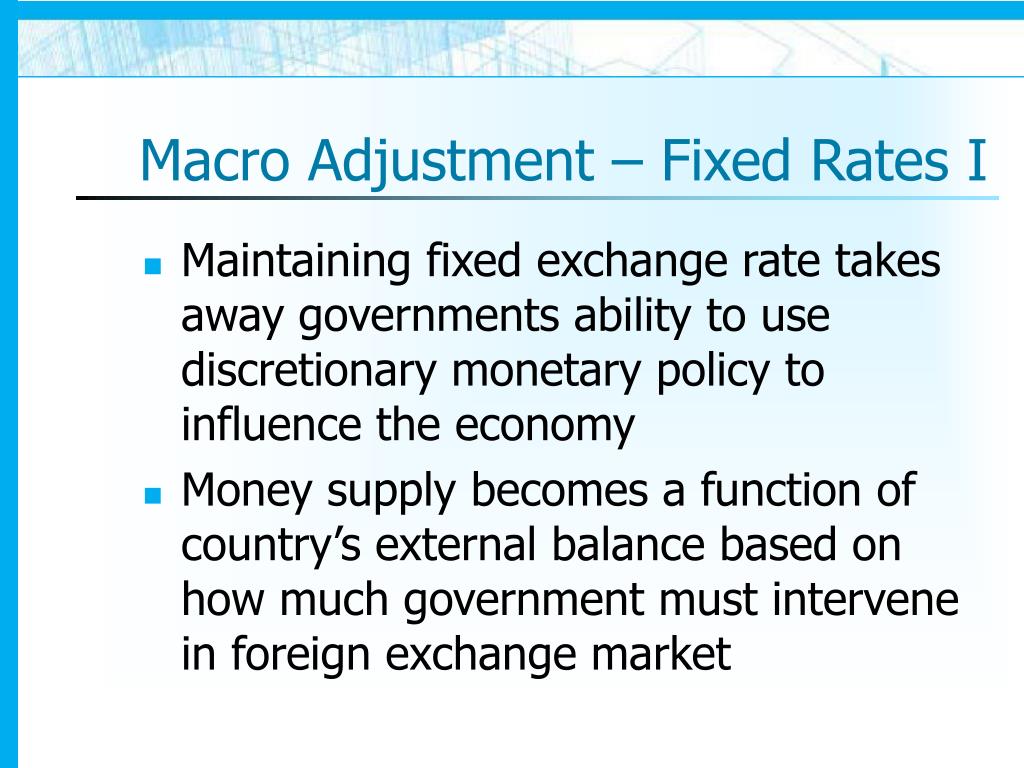 Macro Adjustment – Fixed Rates I

- Maintaining fixed exchange rate takes away governments ability to use discretionary monetary policy to influence the economy
- Money supply becomes a function of country’s external balance based on how much government must intervene in foreign exchange market